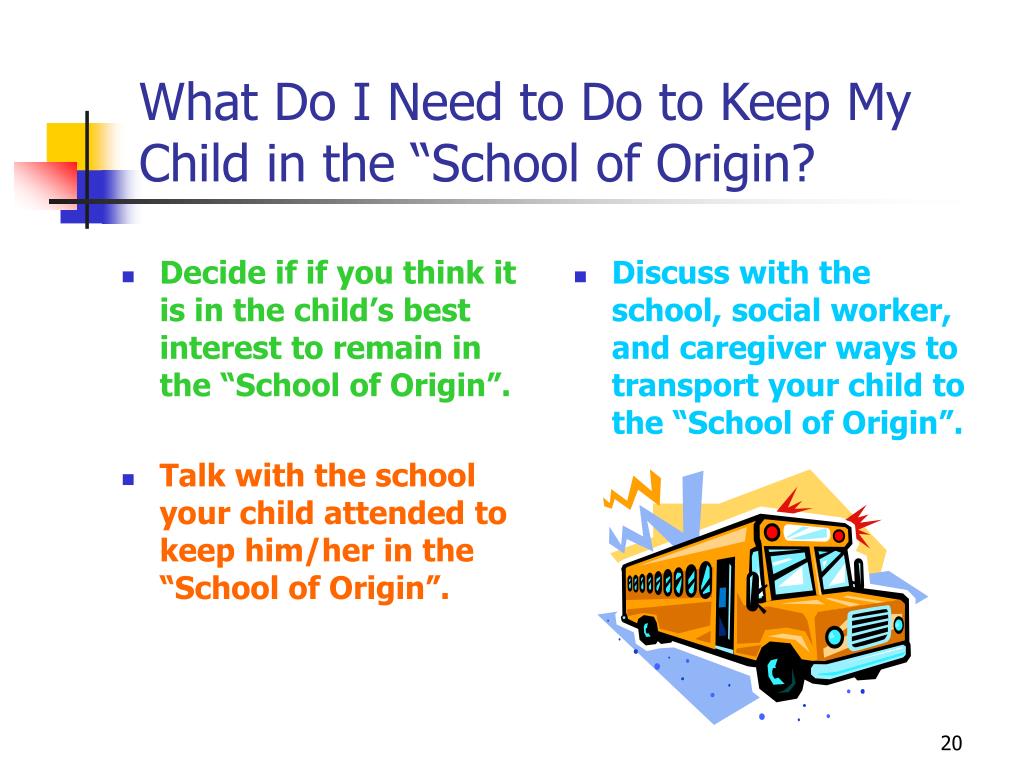 What Do I Need to Do to Keep My Child in the “School of Origin?

- Decide if if you think it is in the child’s best interest to remain in the “School of Origin”.
- Talk with the school your child attended to keep him/her in the “School of Origin”.

- Discuss with the school, social worker, and caregiver ways to transport your child to the “School of Origin”.

20